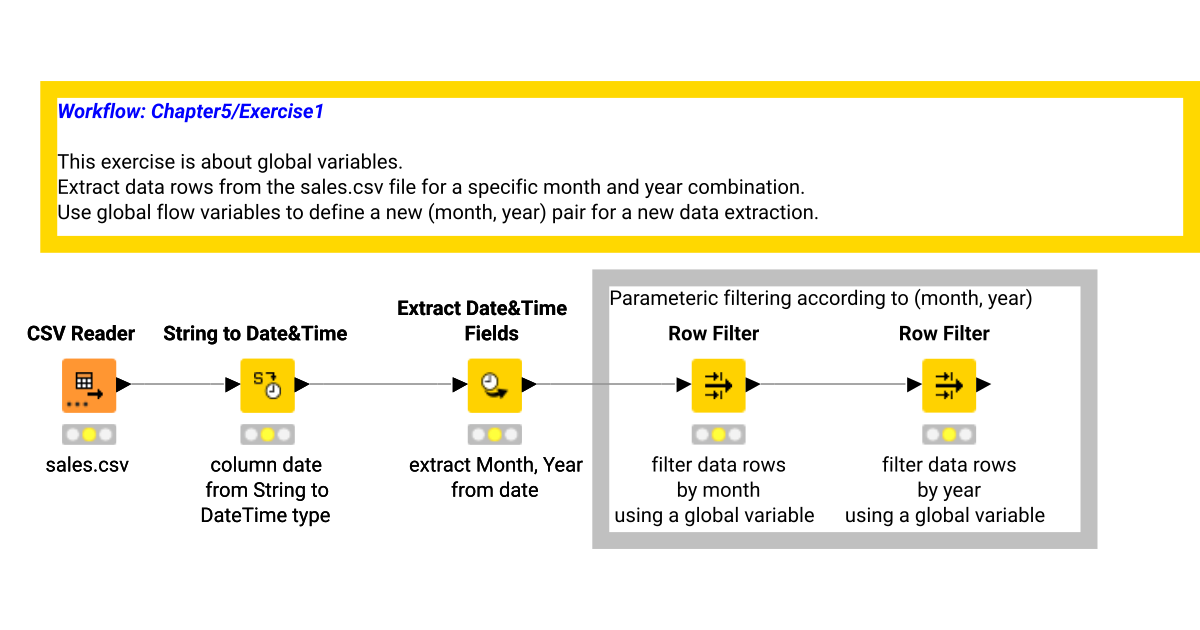 Workflow: Chapter5/Exercise1

This exercise is about global variables.
Extract data rows from the sales.csv file for a specific month and year combination.
Use global flow variables to define a new (month, year) pair for a new data extraction.

CSV Reader
sales.csv

String to Date&Time
column date from String to DateTime type

Extract Date&Time Fields
extract Month, Year from date

Parameteric filtering according to (month, year)

Row Filter
filter data rows by month using a global variable

Row Filter
filter data rows by year using a global variable